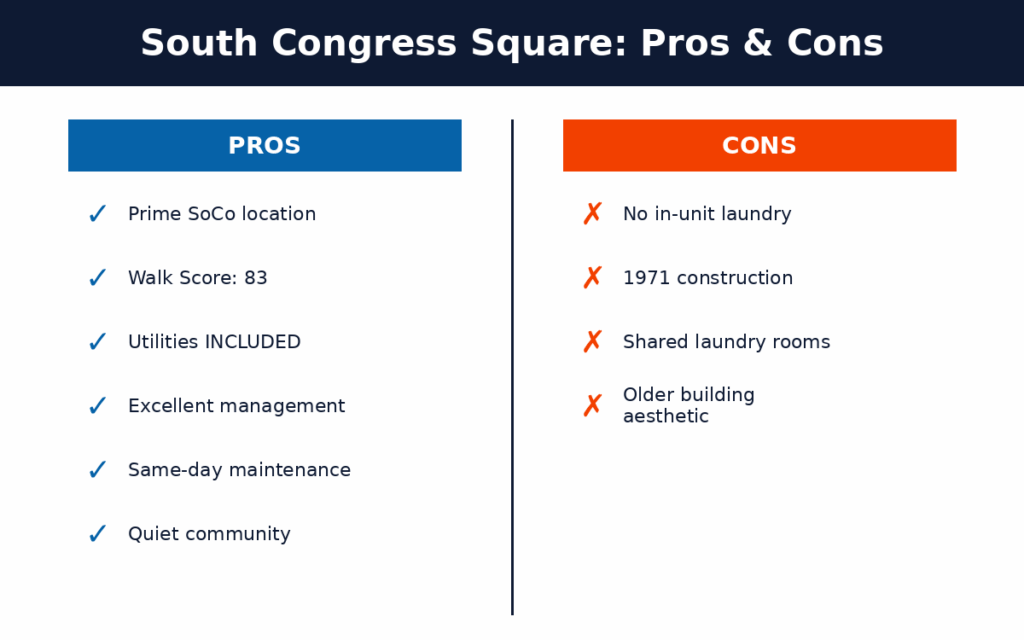 South Congress Square: Pros & Cons

PROS

✓ Prime SoCo location

✓ Walk Score: 83

✓ Utilities INCLUDED

✓ Excellent management

✓ Same-day maintenance

✓ Quiet community

CONS

✗ No in-unit laundry

✗ 1971 construction

✗ Shared laundry rooms

✗ Older building aesthetic